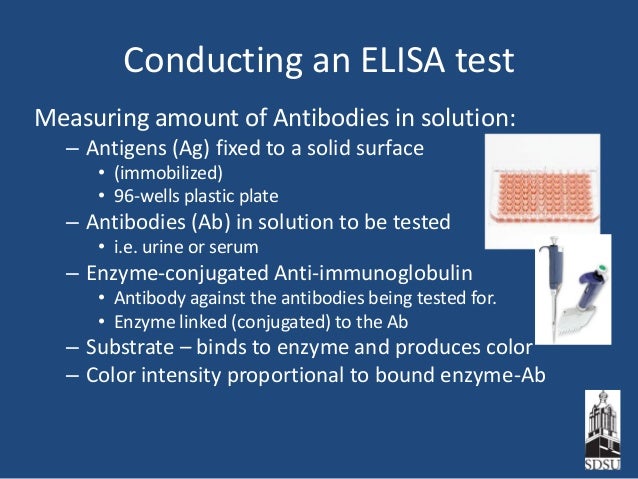 Conducting an ELISA test

Measuring amount of Antibodies in solution:

– Antigens (Ag) fixed to a solid surface
• (immobilized)
• 96-wells plastic plate

– Antibodies (Ab) in solution to be tested
• i.e. urine or serum

– Enzyme-conjugated Anti-immunoglobulin
• Antibody against the antibodies being tested for.
• Enzyme linked (conjugated) to the Ab

– Substrate – binds to enzyme and produces color

– Color intensity proportional to bound enzyme-Ab

SDSU